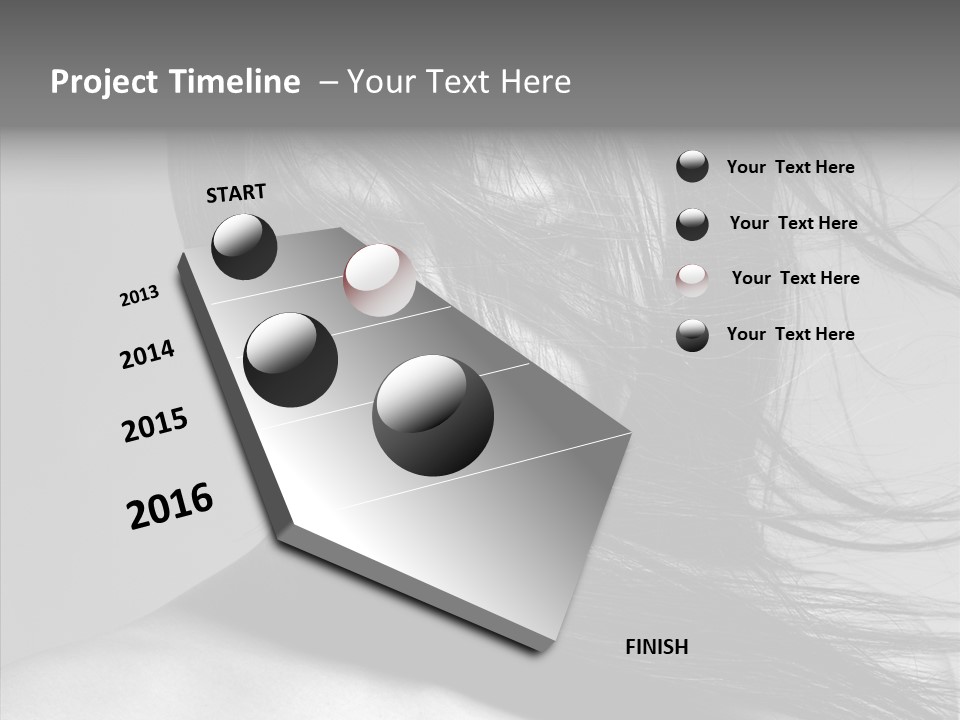 Project Timeline – Your Text Here

START

2013

2014

2015

2016

FINISH

Your Text Here

Your Text Here

Your Text Here

Your Text Here